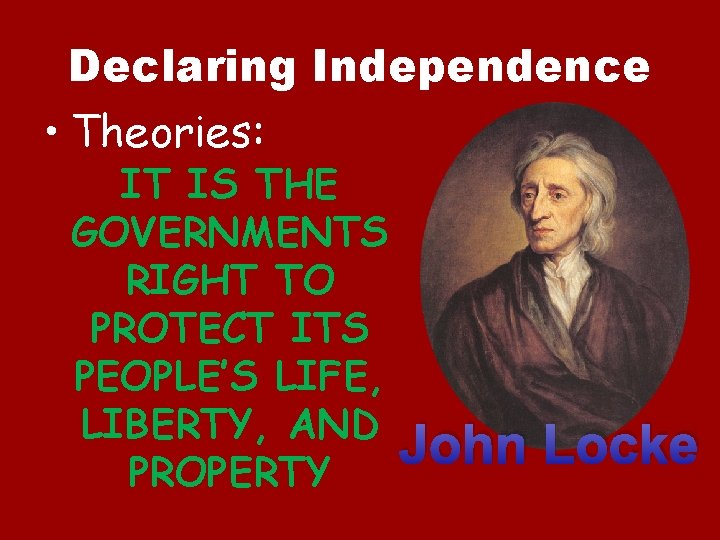 Declaring Independence

• Theories:

IT IS THE GOVERNMENTS RIGHT TO PROTECT ITS PEOPLE'S LIFE, LIBERTY, AND PROPERTY

John Locke